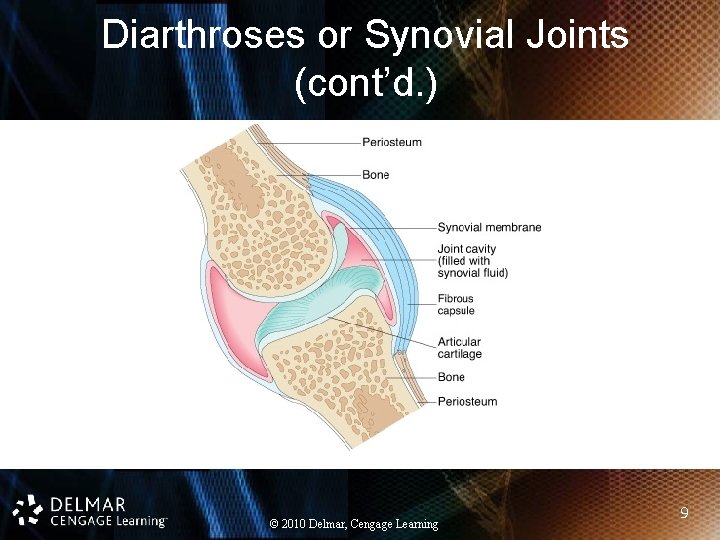 Diarthroses or Synovial Joints (cont'd.)

Periosteum
Bone
Synovial membrane
Joint cavity (filled with synovial fluid)
Fibrous capsule
Articular cartilage
Bone
Periosteum

DELMAR
CENGAGE Learning™

© 2010 Delmar, Cengage Learning

9